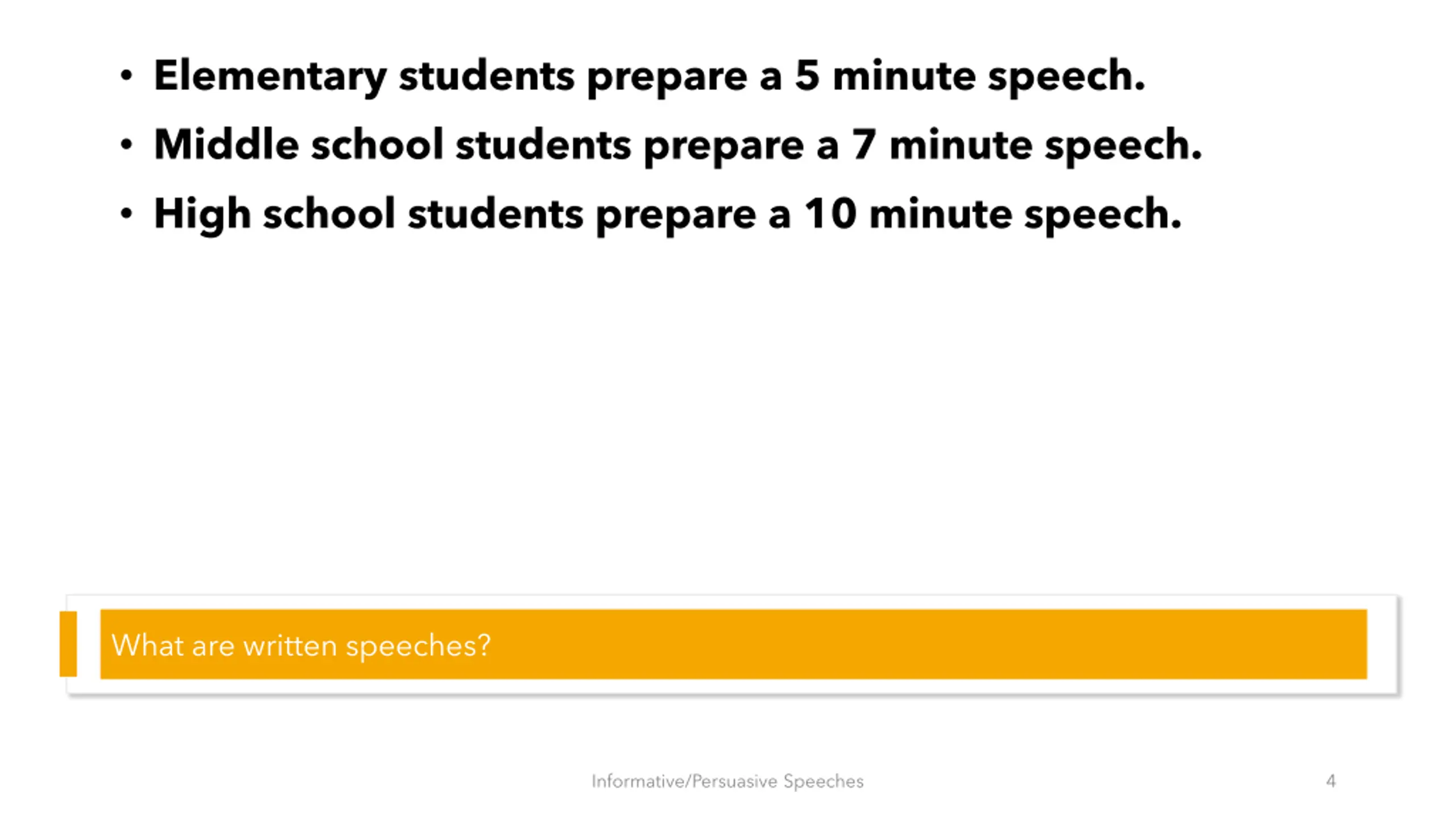 • Elementary students prepare a 5 minute speech.
• Middle school students prepare a 7 minute speech.
• High school students prepare a 10 minute speech.

What are written speeches?

Informative/Persuasive Speeches

4